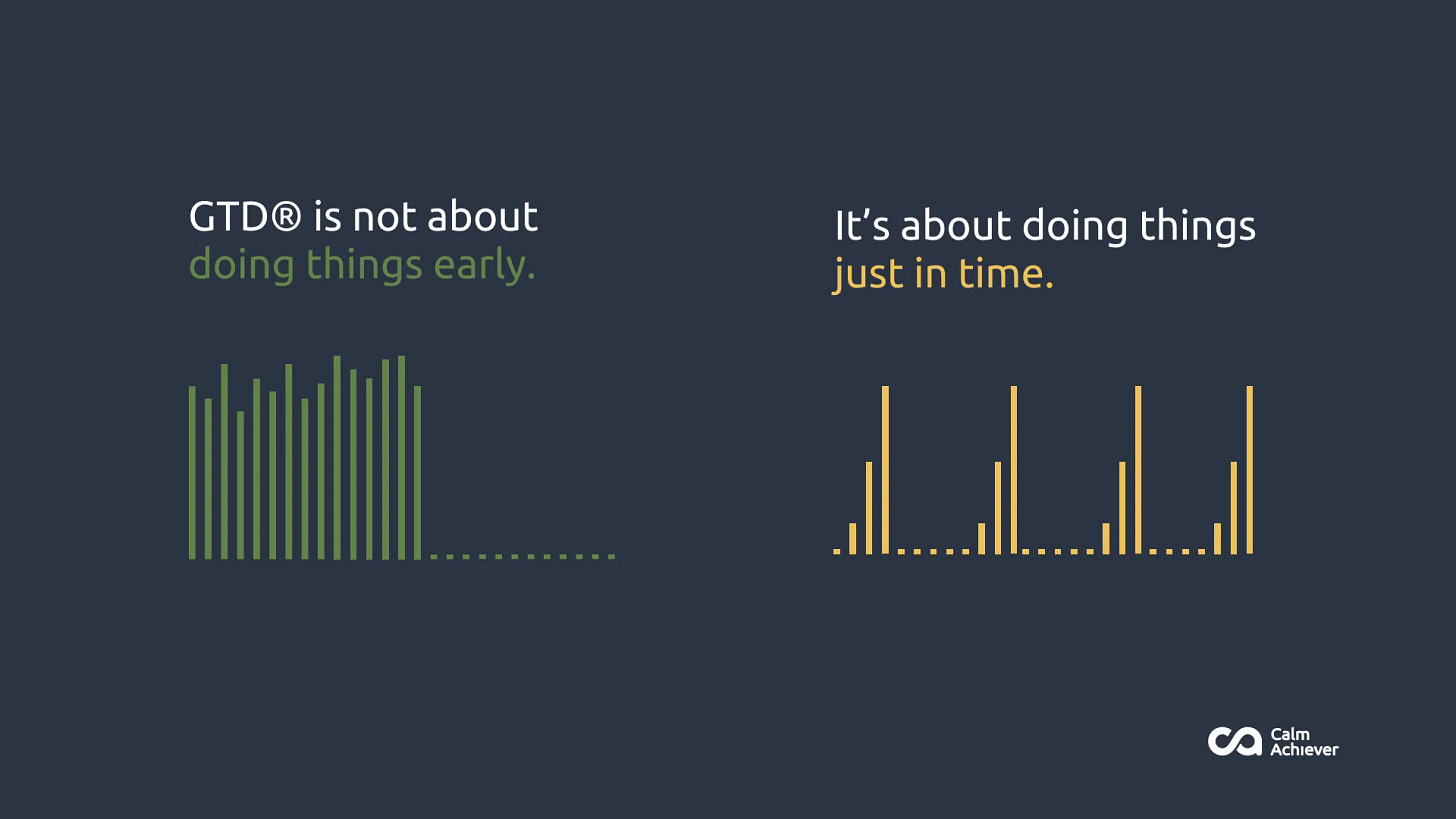 GTD® is not about doing things early.

It's about doing things just in time.

Calm Achiever